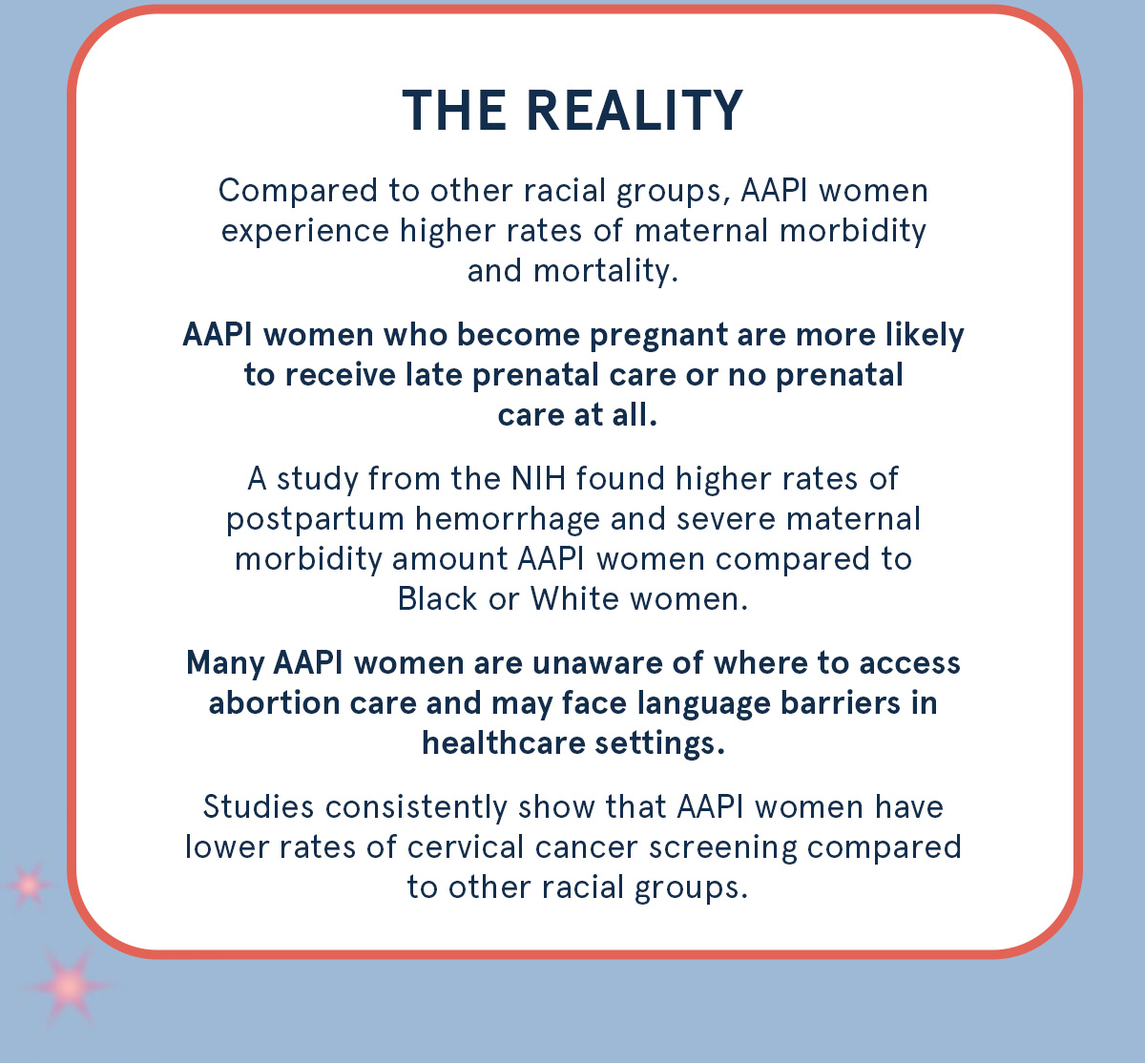 THE REALITY

Compared to other racial groups, AAPI women experience higher rates of maternal morbidity and mortality.

AAPI women who become pregnant are more likely to receive late prenatal care or no prenatal care at all.

A study from the NIH found higher rates of postpartum hemorrhage and severe maternal morbidity amount AAPI women compared to Black or White women.

Many AAPI women are unaware of where to access abortion care and may face language barriers in healthcare settings.

Studies consistently show that AAPI women have lower rates of cervical cancer screening compared to other racial groups.